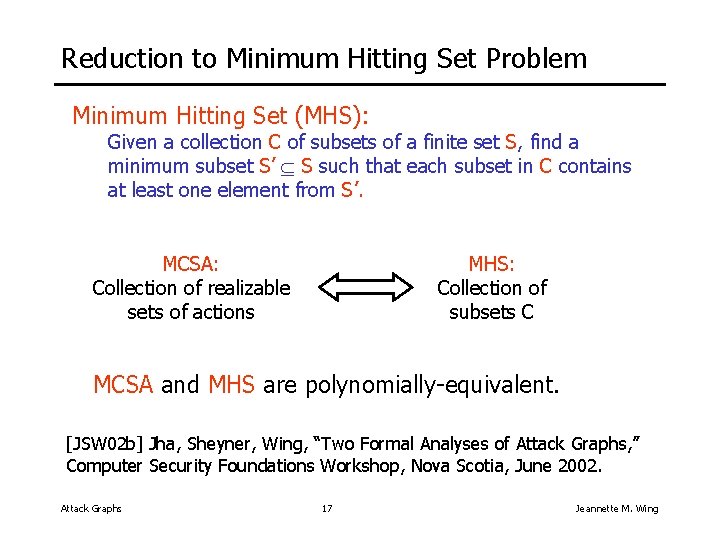 Reduction to Minimum Hitting Set Problem

Minimum Hitting Set (MHS):

Given a collection C of subsets of a finite set S, find a minimum subset S' $\subseteq$ S such that each subset in C contains at least one element from S'.

MCSA:
Collection of realizable sets of actions

MHS:
Collection of subsets C

MCSA and MHS are polynomially-equivalent.

[JSW02b] Jha, Sheyner, Wing, "Two Formal Analyses of Attack Graphs," Computer Security Foundations Workshop, Nova Scotia, June 2002.

Attack Graphs

17

Jeannette M. Wing